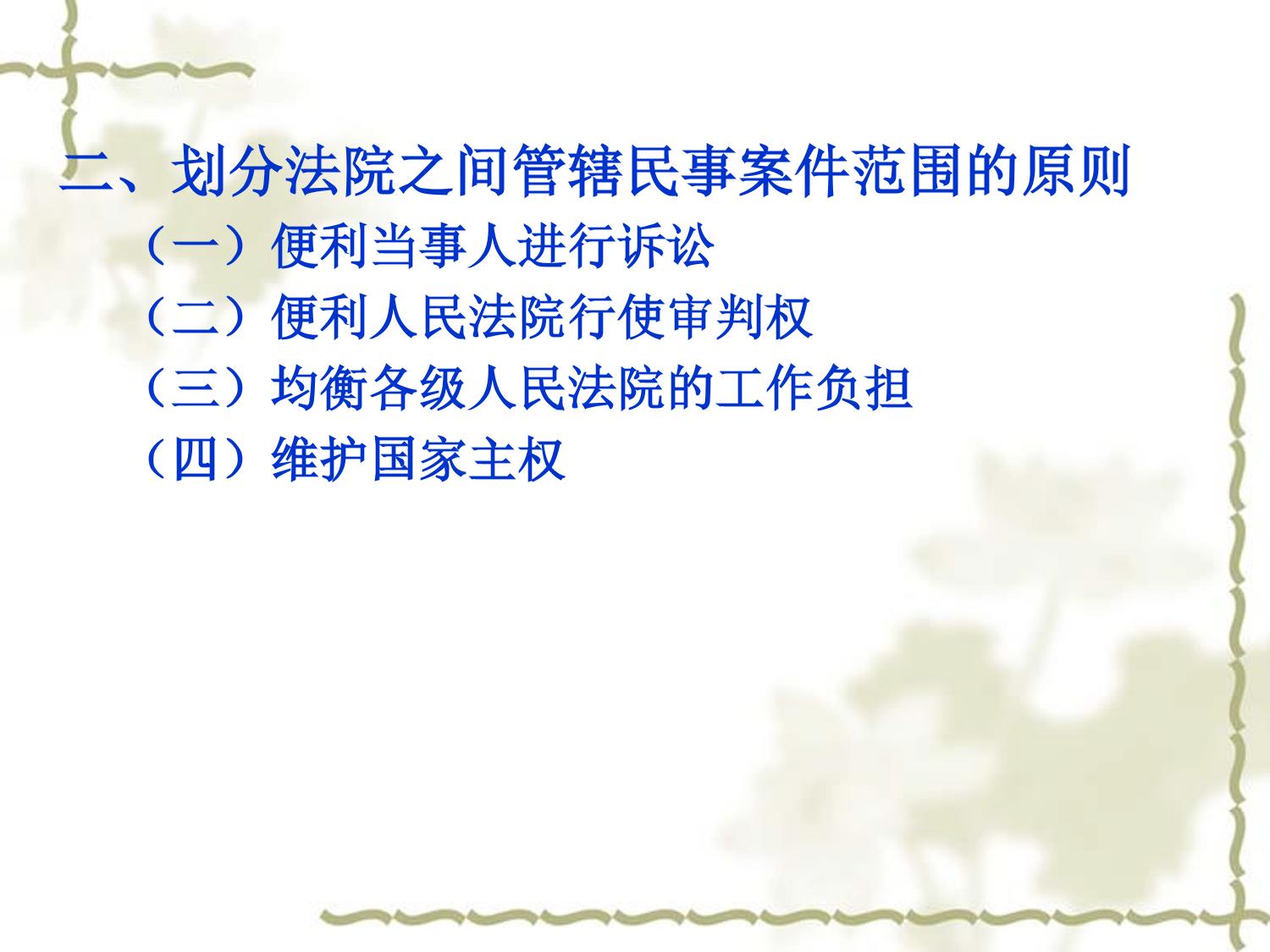 二、划分法院之间管辖民事案件范围的原则

（一）便利当事人进行诉讼

（二）便利人民法院行使审判权

（三）均衡各级人民法院的工作负担

（四）维护国家主权